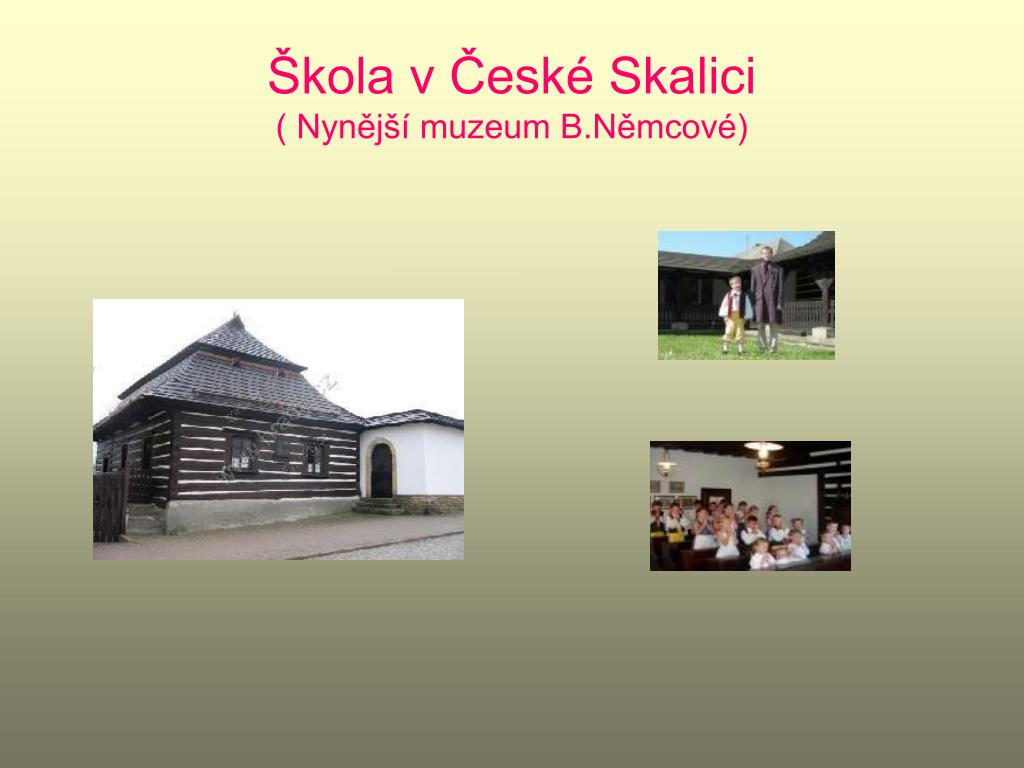 Škola v České Skalici
( Nynější muzeum B.Němcové)